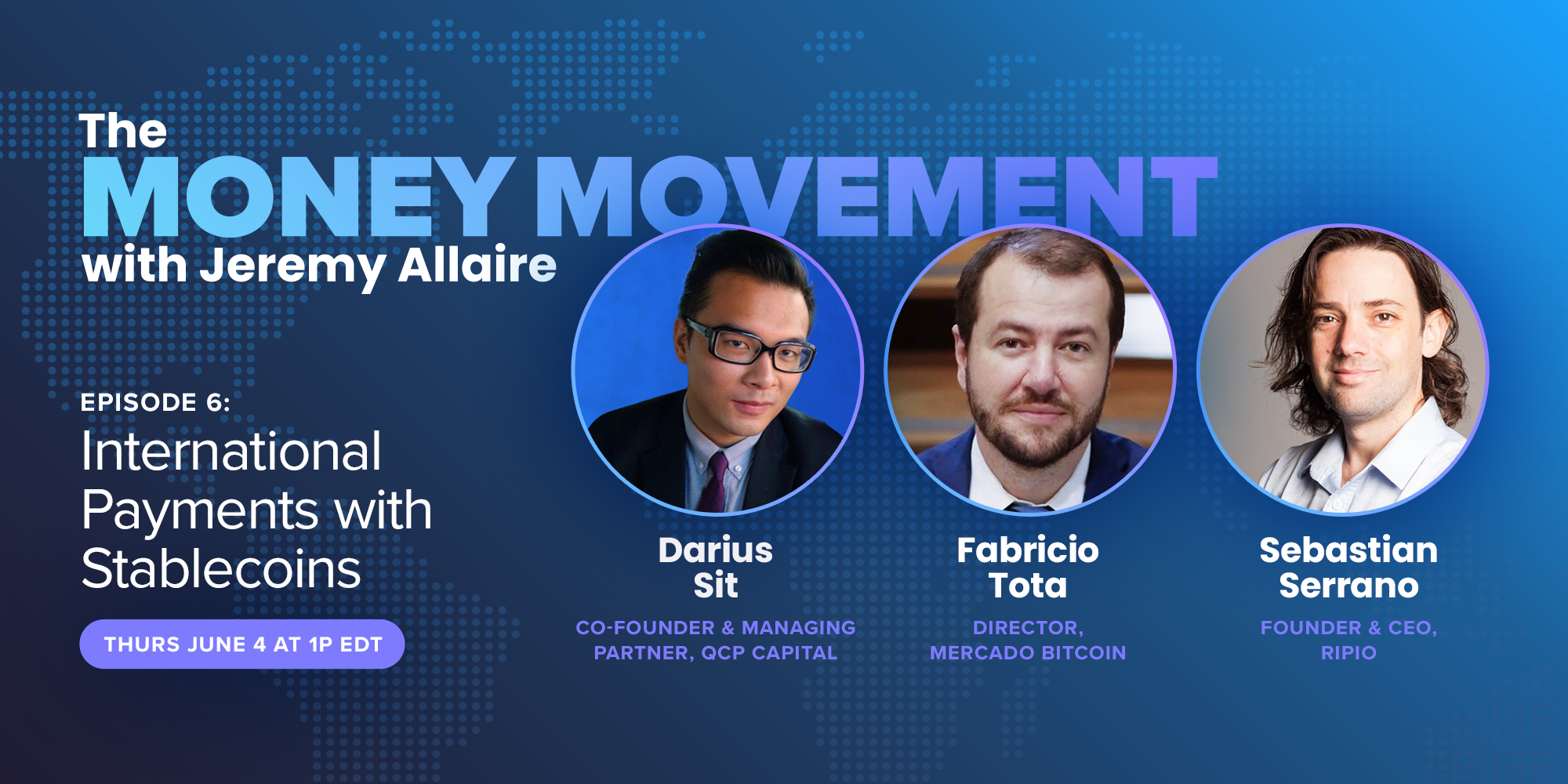 The
MONEY MOVEMENT
with Jeremy Allaire

EPISODE 6:
International Payments with Stablecoins

THURS JUNE 4 AT 1P EDT

Darius Sit
CO-FOUNDER & MANAGING PARTNER, QCP CAPITAL

Fabricio Tota
DIRECTOR, MERCADO BITCOIN

Sebastian Serrano
FOUNDER & CEO, RIPIO